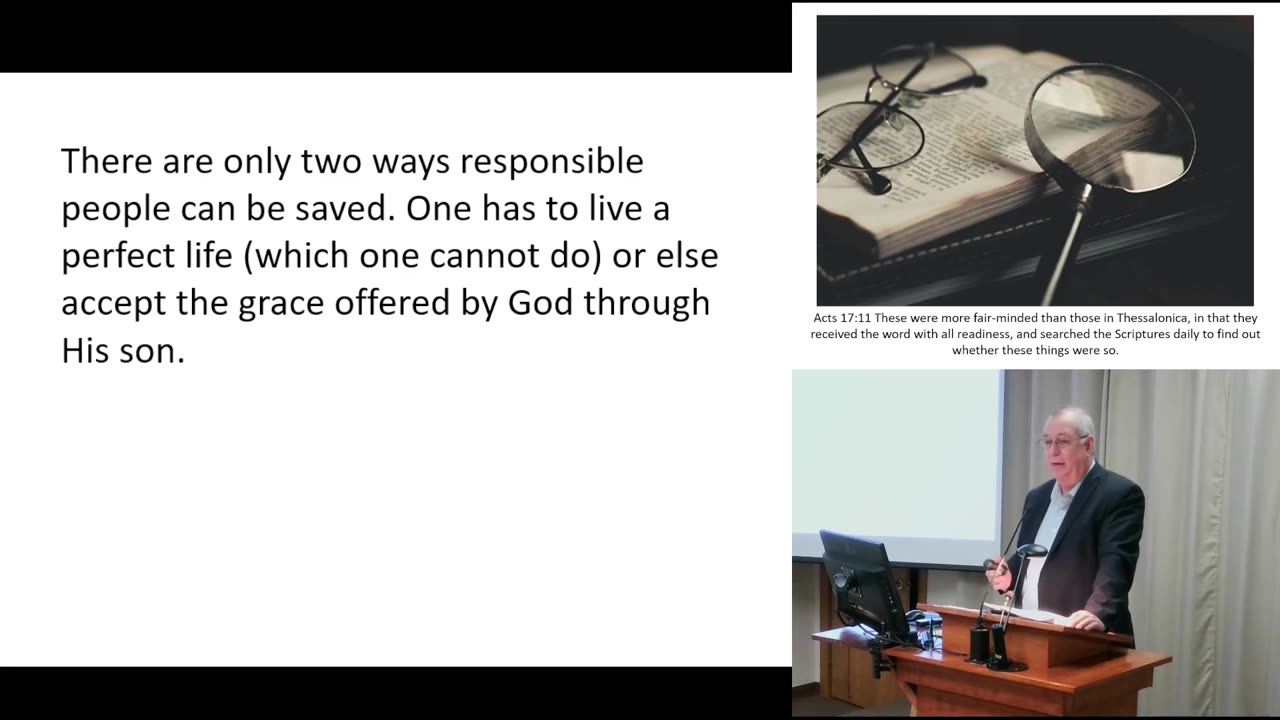 There are only two ways responsible people can be saved. One has to live a perfect life (which one cannot do) or else accept the grace offered by God through His son.

Acts 17:11 These were more fair-minded than those in Thessalonica, in that they received the word with all readiness, and searched the Scriptures daily to find out whether these things were so.